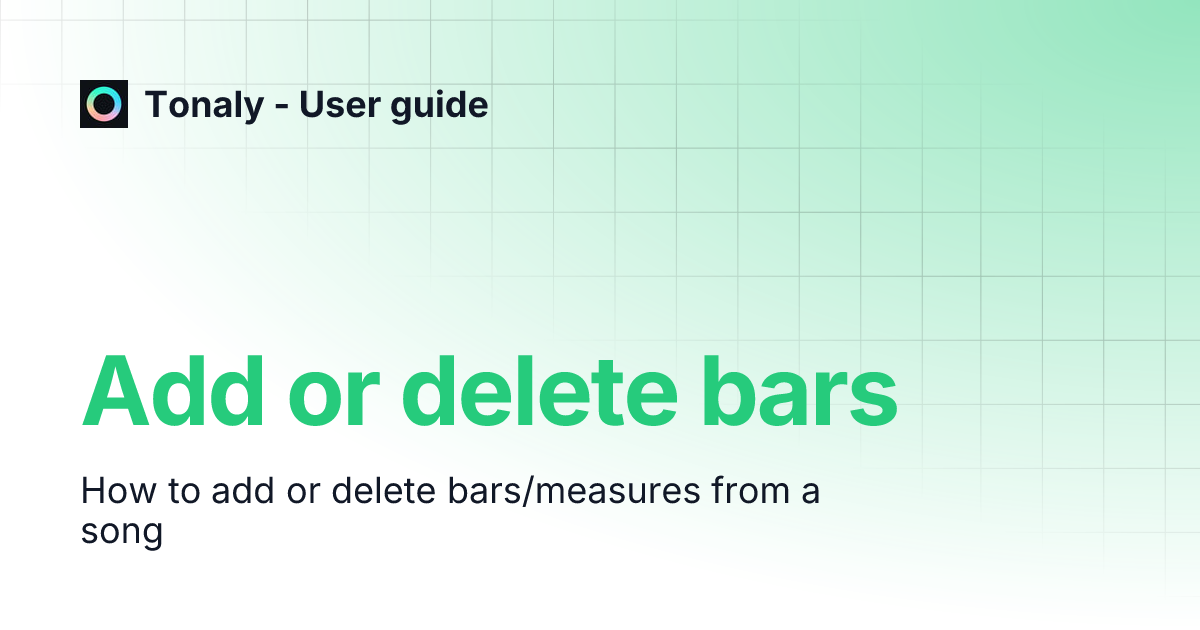 Tonaly - User guide

Add or delete bars

How to add or delete bars/measures from a song